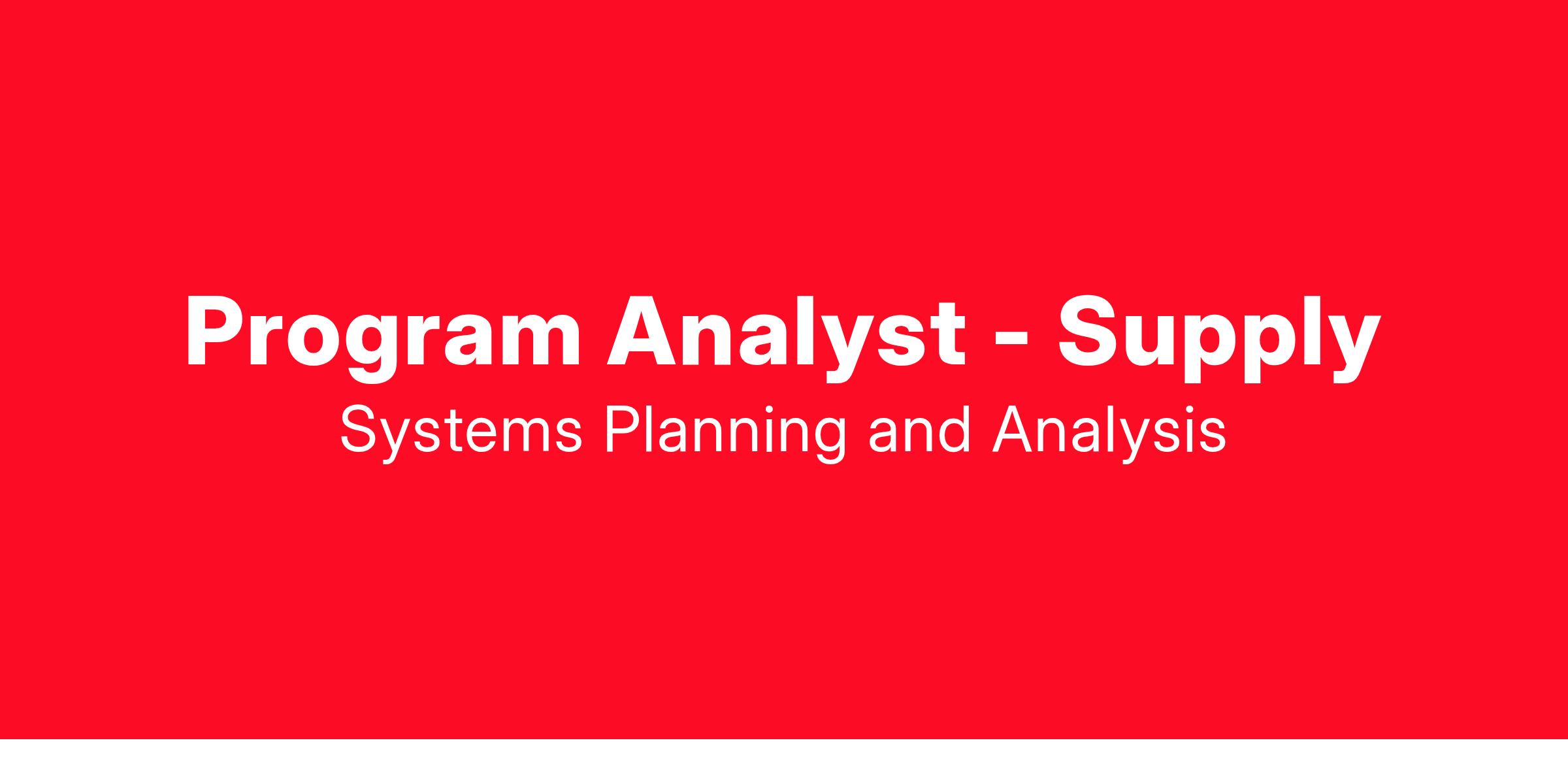 Program Analyst - Supply
Systems Planning and Analysis